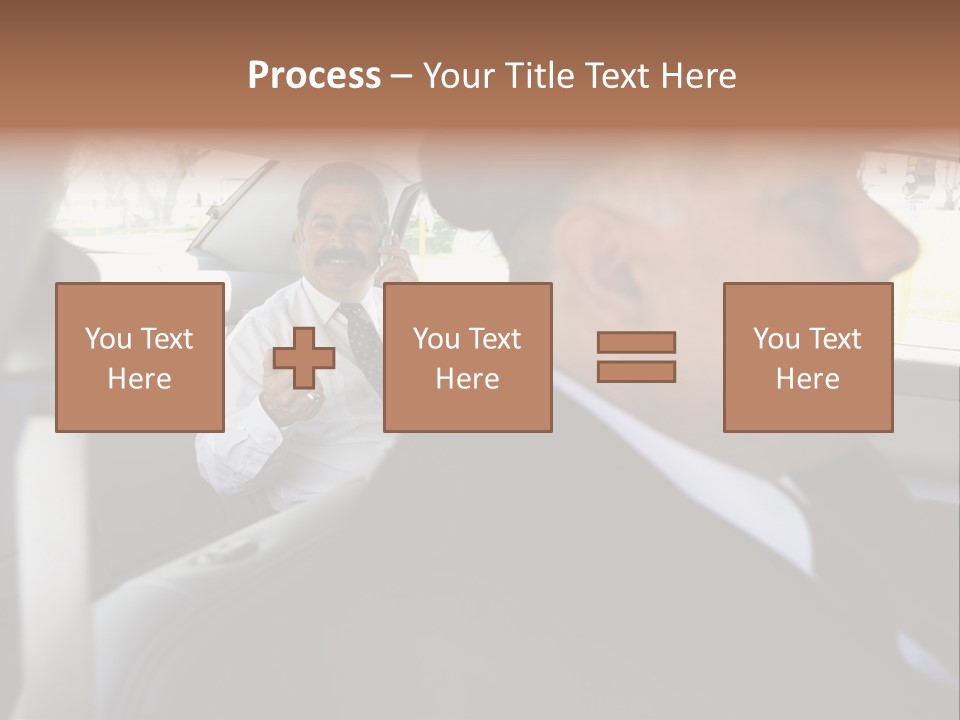 Process – Your Title Text Here

You Text Here

You Text Here

You Text Here